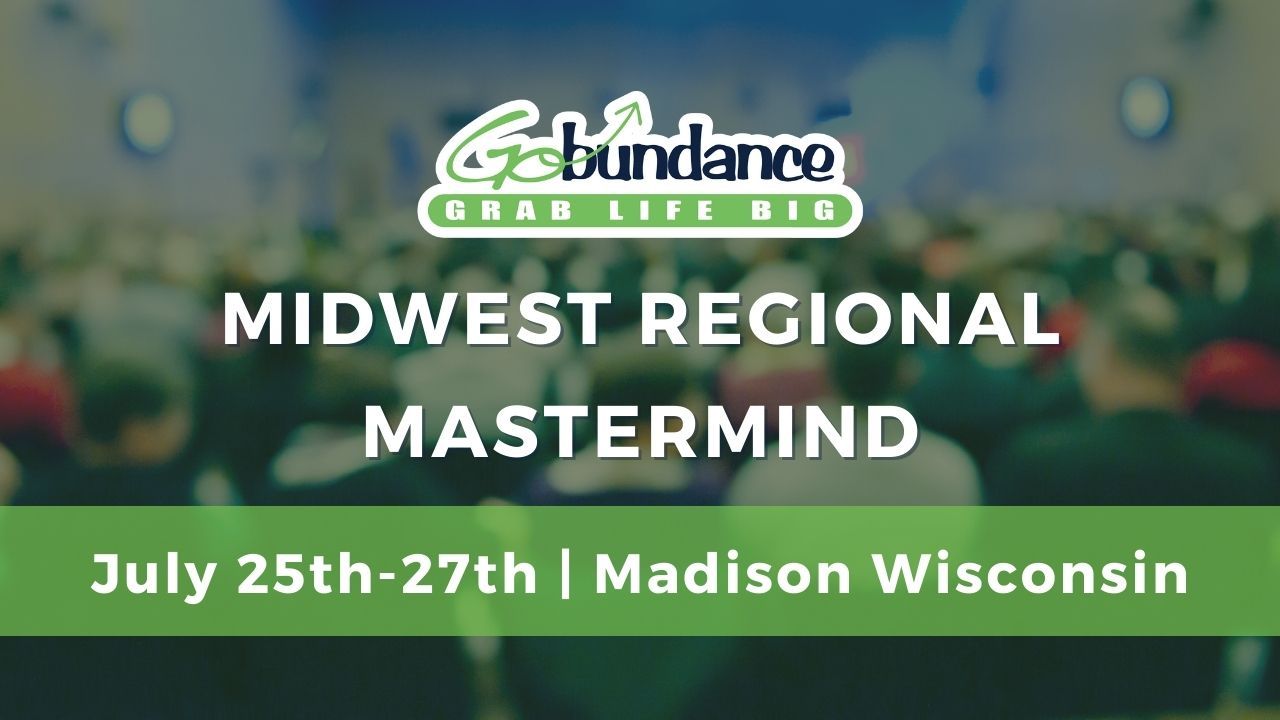 Gobundance
GRAB LIFE BIG

MIDWEST REGIONAL MASTERMIND

July 25th-27th | Madison Wisconsin